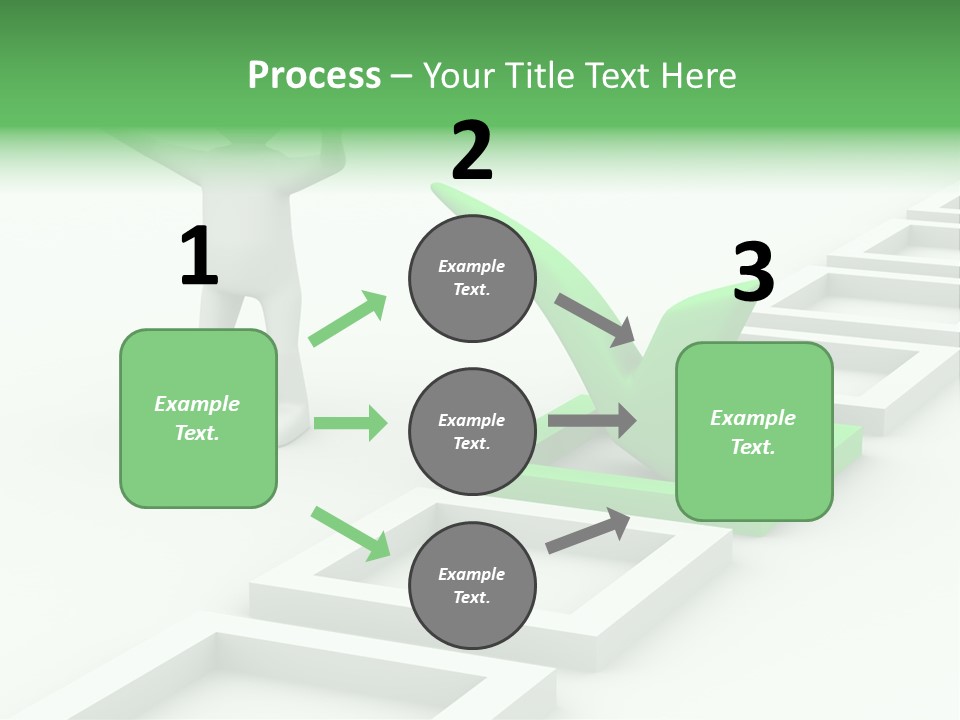 Process – Your Title Text Here

1

Example Text.

2

Example Text.

Example Text.

Example Text.

3

Example Text.